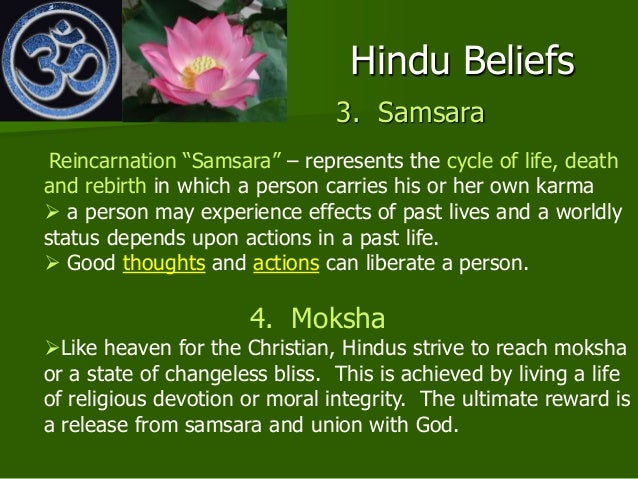 Hindu Beliefs

3. Samsara

Reincarnation “Samsara” – represents the cycle of life, death and rebirth in which a person carries his or her own karma
➢ a person may experience effects of past lives and a worldly status depends upon actions in a past life.
➢ Good thoughts and actions can liberate a person.

4. Moksha

➢Like heaven for the Christian, Hindus strive to reach moksha or a state of changeless bliss. This is achieved by living a life of religious devotion or moral integrity. The ultimate reward is a release from samsara and union with God.